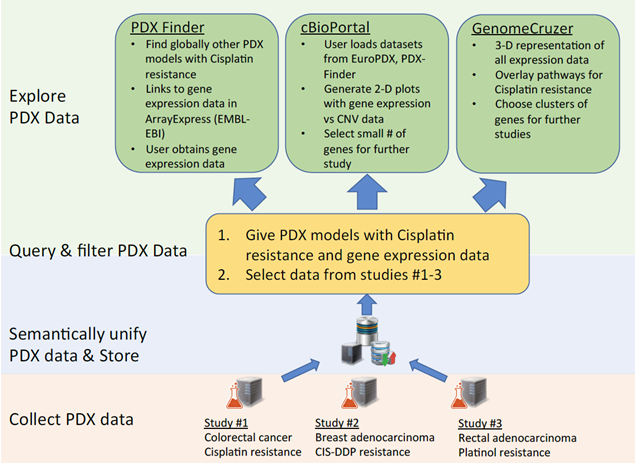 Explore PDX Data

PDX Finder
• Find globally other PDX models with Cisplatin resistance
• Links to gene expression data in ArrayExpress (EMBL-EBI)
• User obtains gene expression data

cBioPortal
• User loads datasets from EuroPDX, PDX-Finder
• Generate 2-D plots with gene expression vs CNV data
• Select small # of genes for further study

GenomeCruzer
• 3-D representation of all expression data
• Overlay pathways for Cisplatin resistance
• Choose clusters of genes for further studies

Query & filter PDX Data

1. Give PDX models with Cisplatin resistance and gene expression data
2. Select data from studies #1-3

Semantically unify PDX data & Store

Collect PDX data

Study #1
Colorectal cancer
Cisplatin resistance

Study #2
Breast adenocarcinoma
CIS-DDP resistance

Study #3
Rectal adenocarcinoma
Platinol resistance